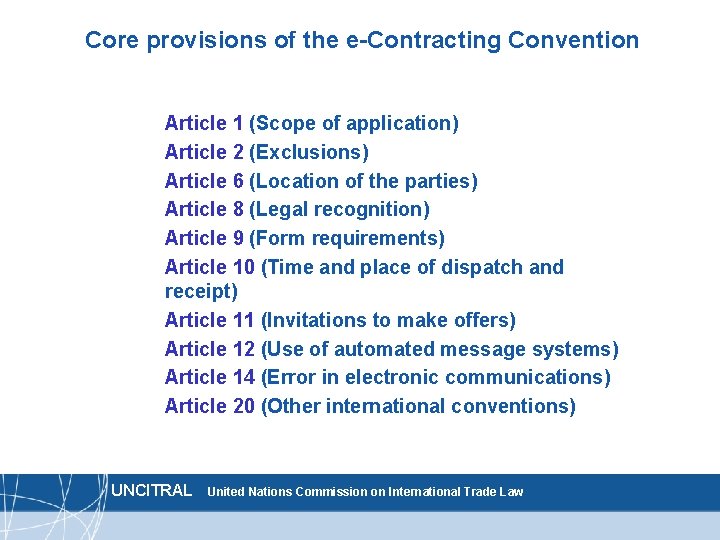 Core provisions of the e-Contracting Convention

Article 1 (Scope of application)
Article 2 (Exclusions)
Article 6 (Location of the parties)
Article 8 (Legal recognition)
Article 9 (Form requirements)
Article 10 (Time and place of dispatch and receipt)
Article 11 (Invitations to make offers)
Article 12 (Use of automated message systems)
Article 14 (Error in electronic communications)
Article 20 (Other international conventions)

UNCITRAL United Nations Commission on International Trade Law